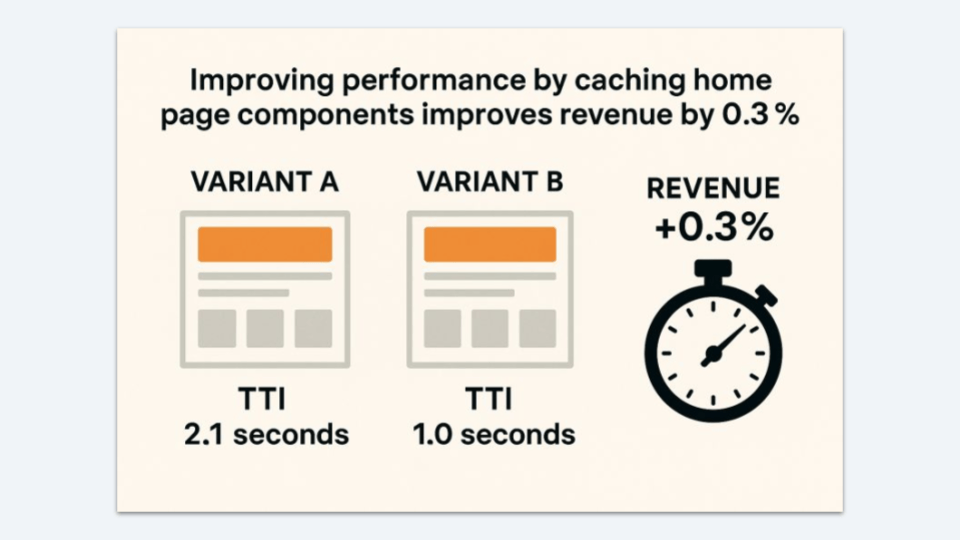 Improving performance by caching home page components improves revenue by 0.3 %

VARIANT A

TTI
2.1 seconds

VARIANT B

TTI
1.0 seconds

REVENUE
+0.3%